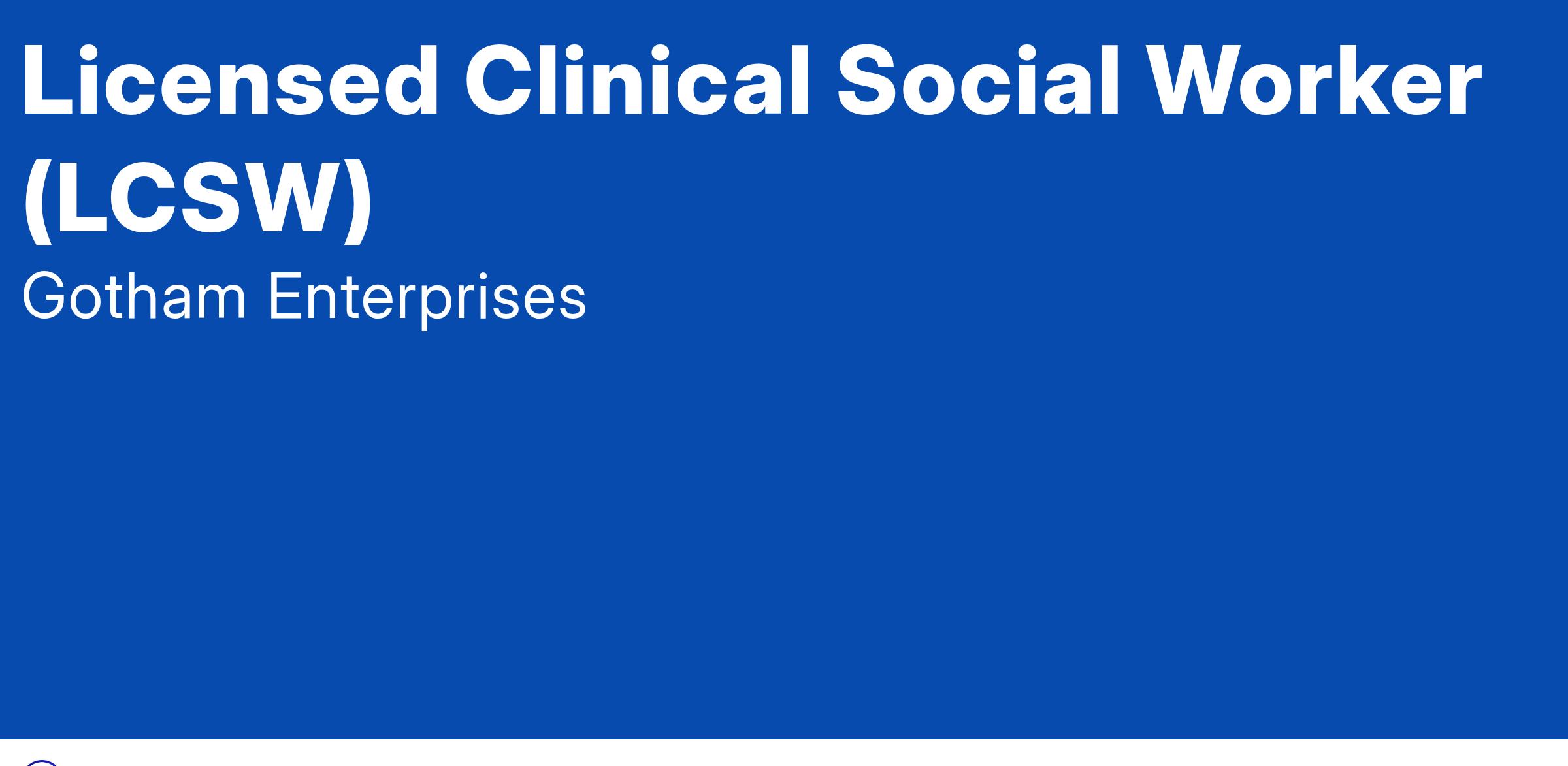 Licensed Clinical Social Worker (LCSW)

Gotham Enterprises